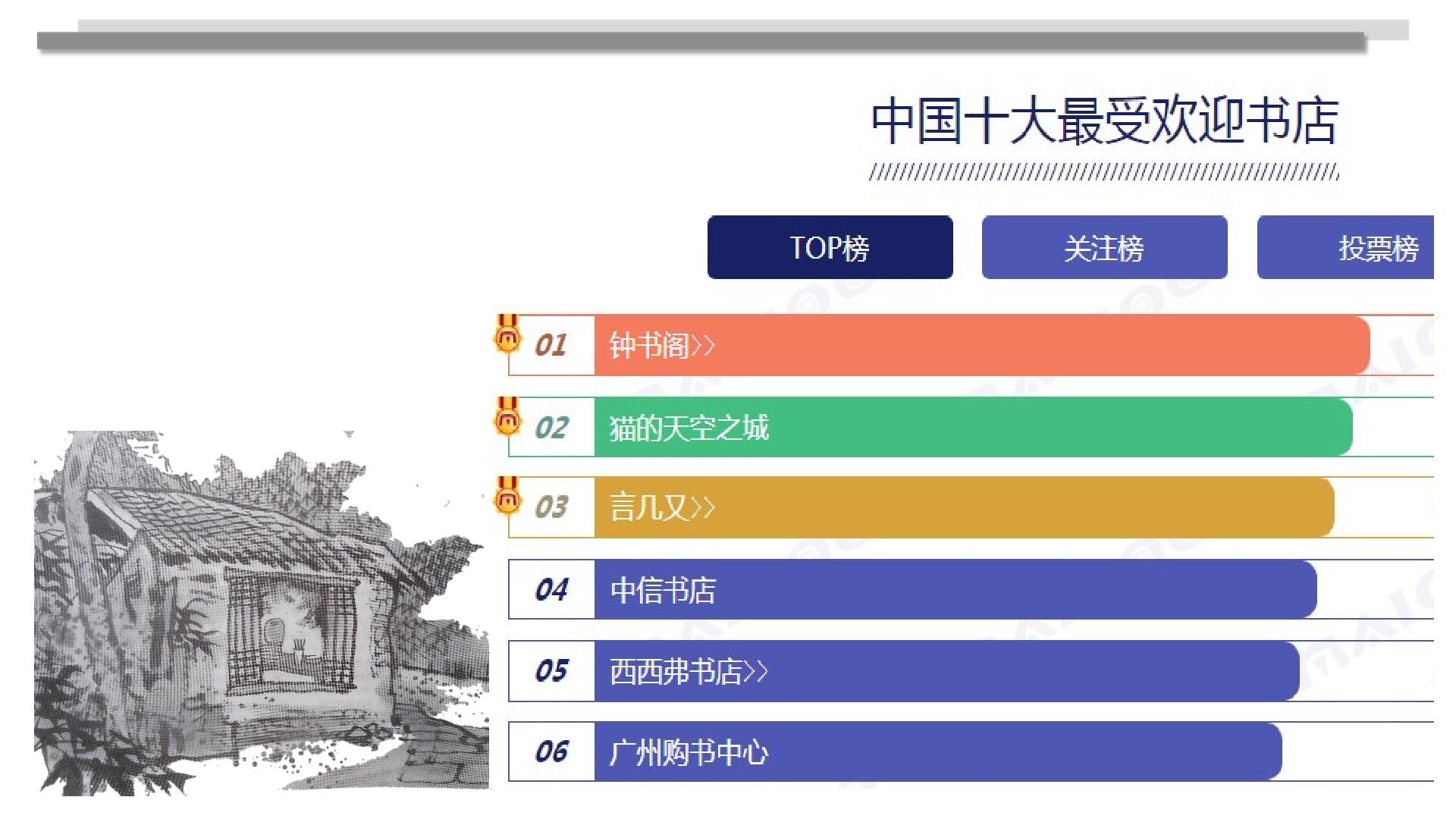 中国十大最受欢迎书店

TOP榜 关注榜 投票榜

01 钟书阁>>

02 猫的天空之城

03 言几又>>

04 中信书店

05 西西弗书店>>

06 广州购书中心